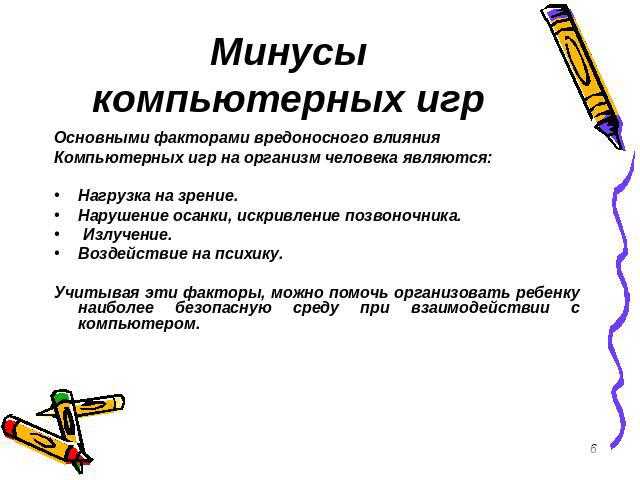 Минусы компьютерных игр

Основными факторами вредоносного влияния Компьютерных игр на организм человека являются:

• Нагрузка на зрение.
• Нарушение осанки, искривление позвоночника.
• Излучение.
• Воздействие на психику.

Учитывая эти факторы, можно помочь организовать ребенку наиболее безопасную среду при взаимодействии с компьютером.

6